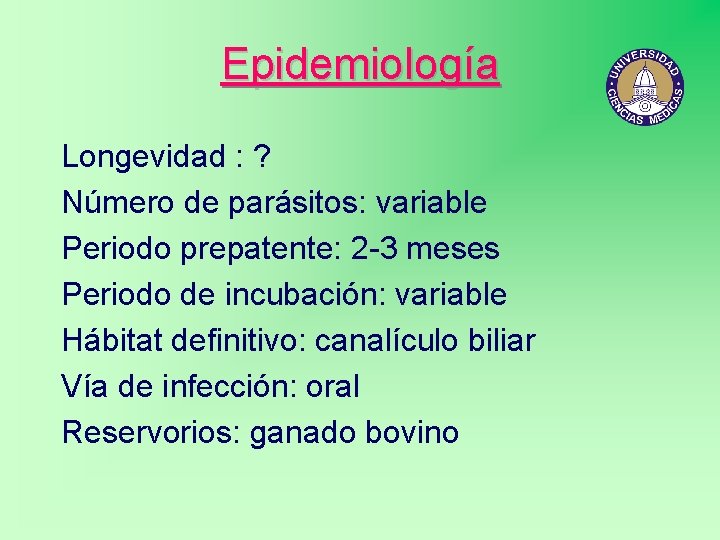 Epidemiología

UNIVERSIDAD CIENCIAS MEDICAS

Longevidad : ?
Número de parásitos: variable
Periodo prepatente: 2-3 meses
Periodo de incubación: variable
Hábitat definitivo: canalículo biliar
Vía de infección: oral
Reservorios: ganado bovino